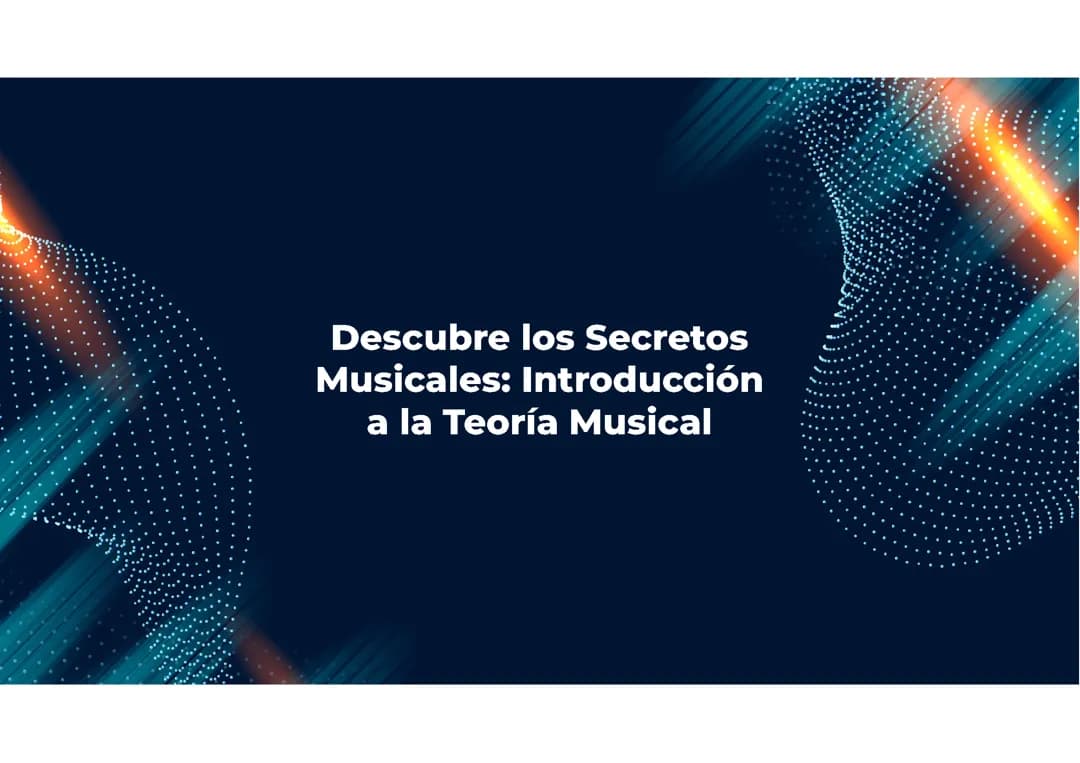 Descubre los Secretos Musicales: Introducción a la Teoría Musical